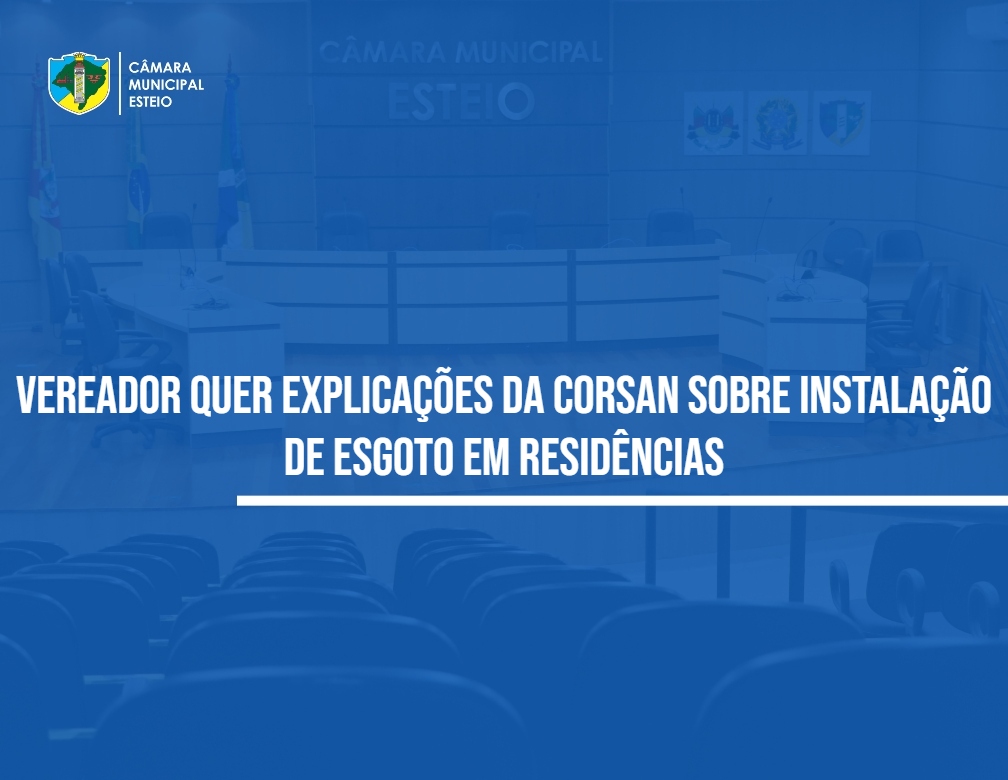 CÂMARA MUNICIPAL ESTEIO

CÂMARA MUNICIPAL
ESTEIO

VEREADOR QUER EXPLICAÇÕES DA CORSAN SOBRE INSTALAÇÃO DE ESGOTO EM RESIDÊNCIAS